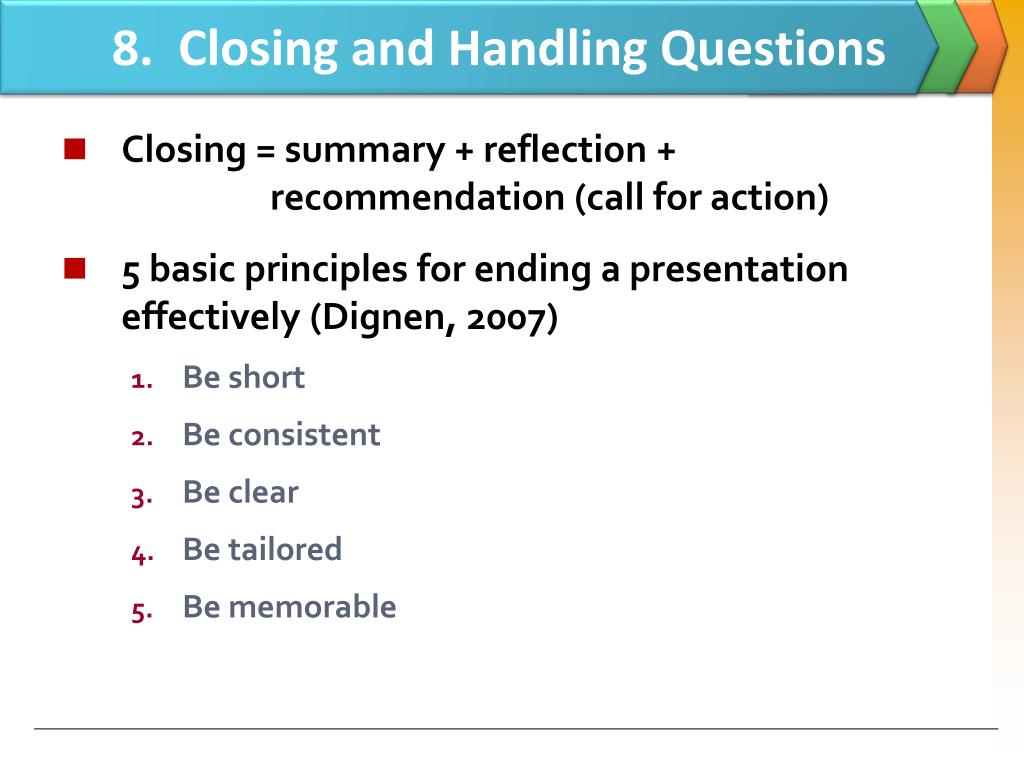 8. Closing and Handling Questions

Closing = summary + reflection + recommendation (call for action)

5 basic principles for ending a presentation effectively (Dignen, 2007)

1. Be short
2. Be consistent
3. Be clear
4. Be tailored
5. Be memorable